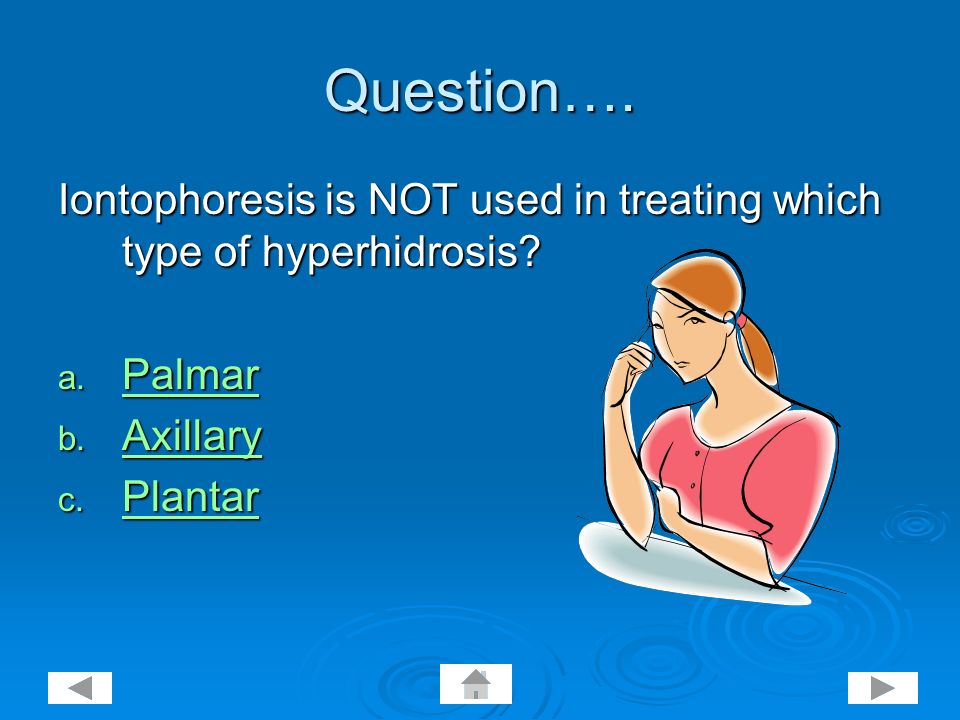 Question….

Iontophoresis is NOT used in treating which type of hyperhidrosis?

a. Palmar
b. Axillary
c. Plantar